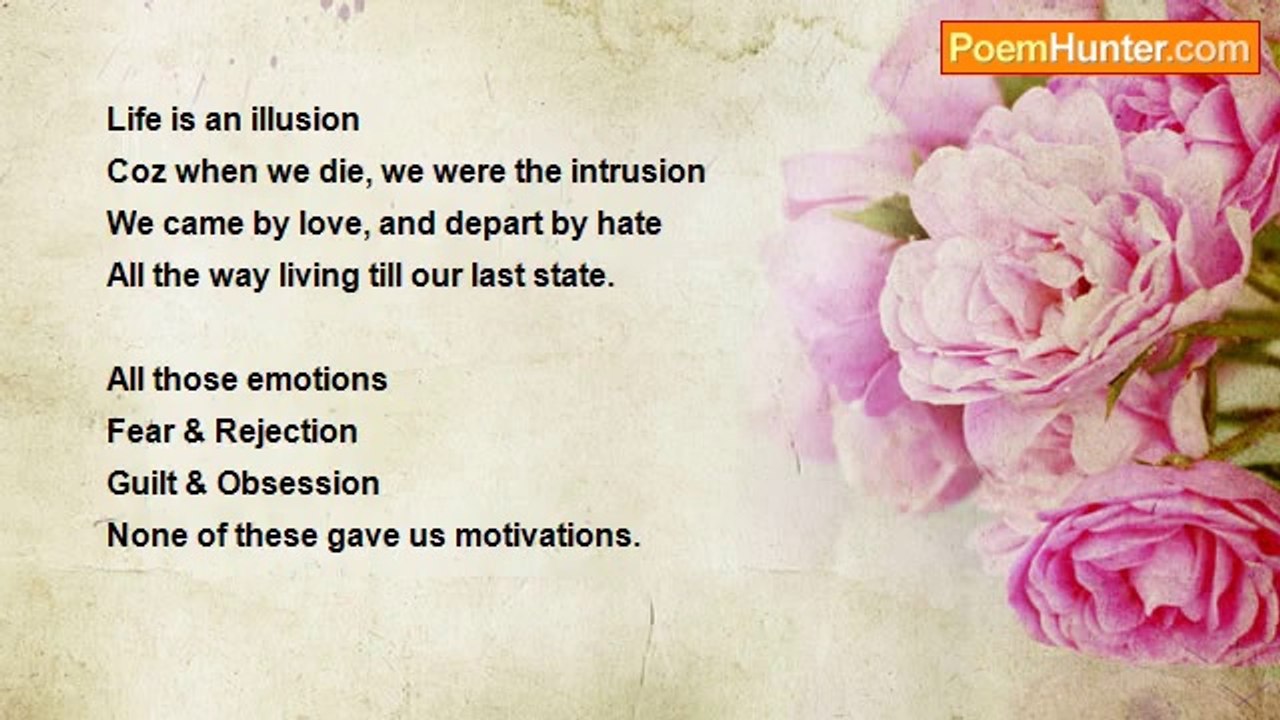 PoemHunter.com

Life is an illusion
Coz when we die, we were the intrusion
We came by love, and depart by hate
All the way living till our last state.

All those emotions
Fear & Rejection
Guilt & Obsession
None of these gave us motivations.